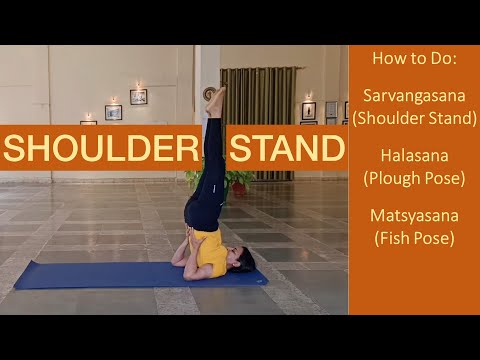 SHOULDER STAND

How to Do:

Sarvangasana (Shoulder Stand)

Halasana (Plough Pose)

Matsyasana (Fish Pose)